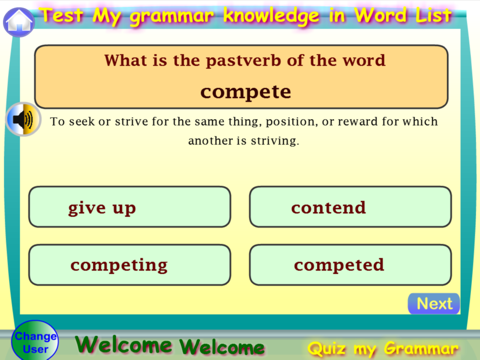 Test My grammar knowledge in Word List

What is the pastverb of the word

compete

To seek or strive for the same thing, position, or reward for which another is striving.

give up

contend

competing

competed

Next

Change User

Welcome Welcome

Quiz my Grammar